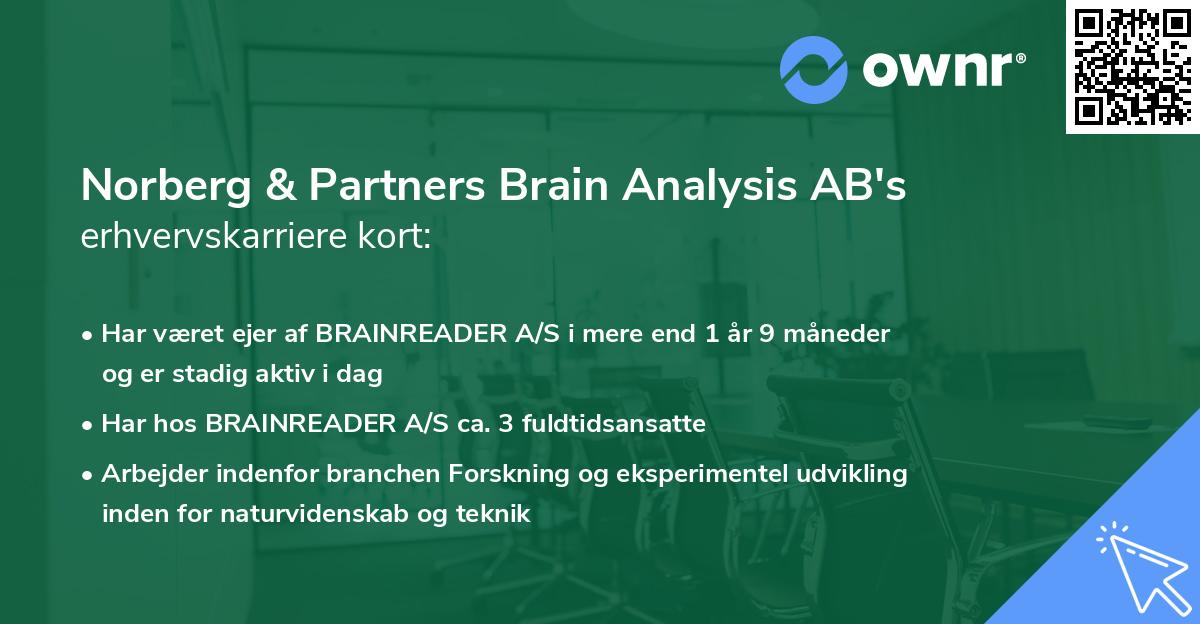 ownr®

Norberg & Partners Brain Analysis AB's erhvervskarriere kort:

• Har været ejer af BRAINREADER A/S i mere end 1 år 9 måneder og er stadig aktiv i dag

• Har hos BRAINREADER A/S ca. 3 fuldtidsansatte

• Arbejder indenfor branchen Forskning og eksperimentel udvikling inden for naturvidenskab og teknik